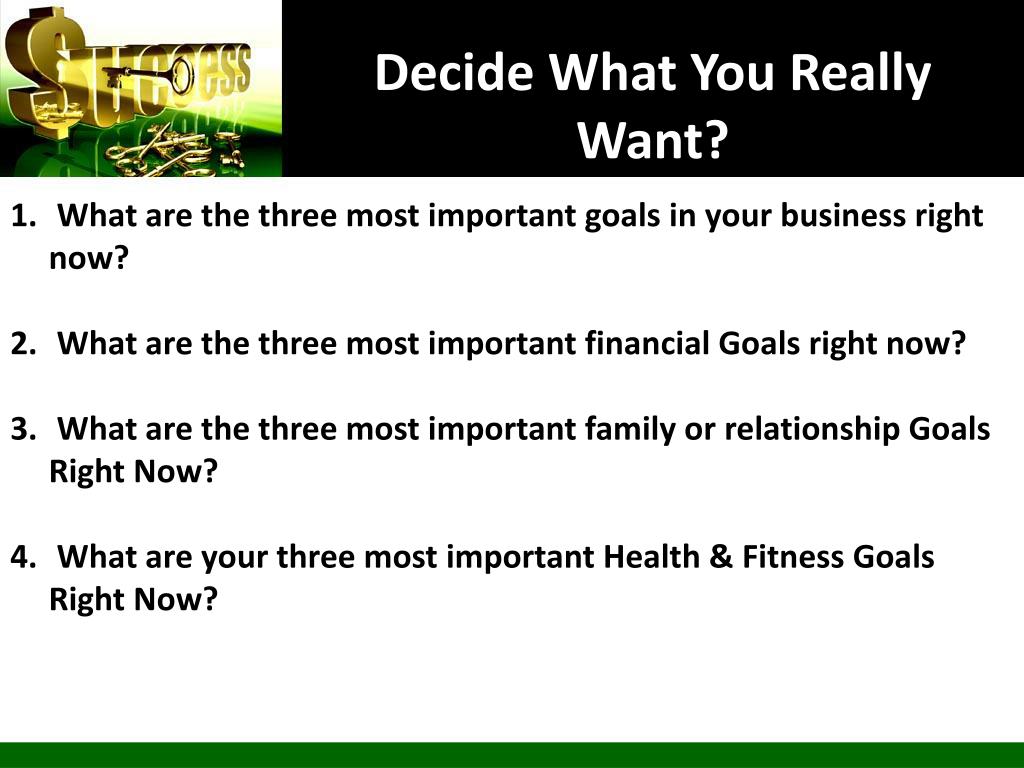 $UCCESS

Decide What You Really Want?

1. What are the three most important goals in your business right now?

2. What are the three most important financial Goals right now?

3. What are the three most important family or relationship Goals Right Now?

4. What are your three most important Health & Fitness Goals Right Now?